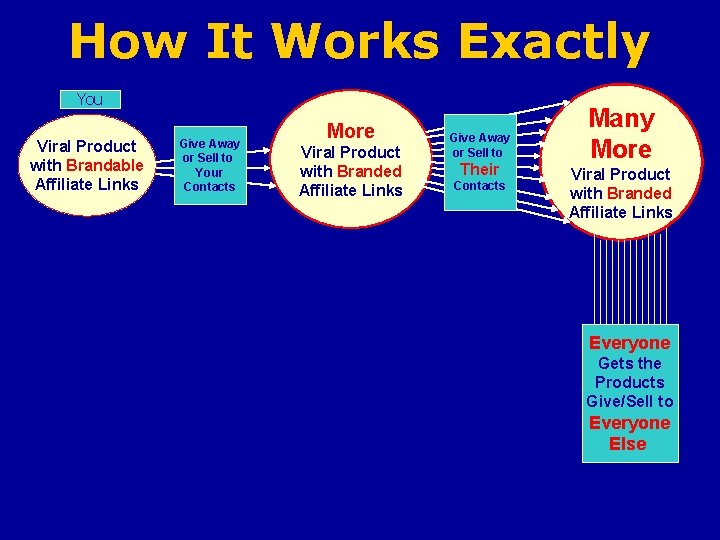 How It Works Exactly

You

Viral Product with Brandable Affiliate Links

Give Away or Sell to Your Contacts

More Viral Product with Branded Affiliate Links

Give Away or Sell to Their Contacts

Many More Viral Product with Branded Affiliate Links

Everyone Gets the Products Give/Sell to Everyone Else